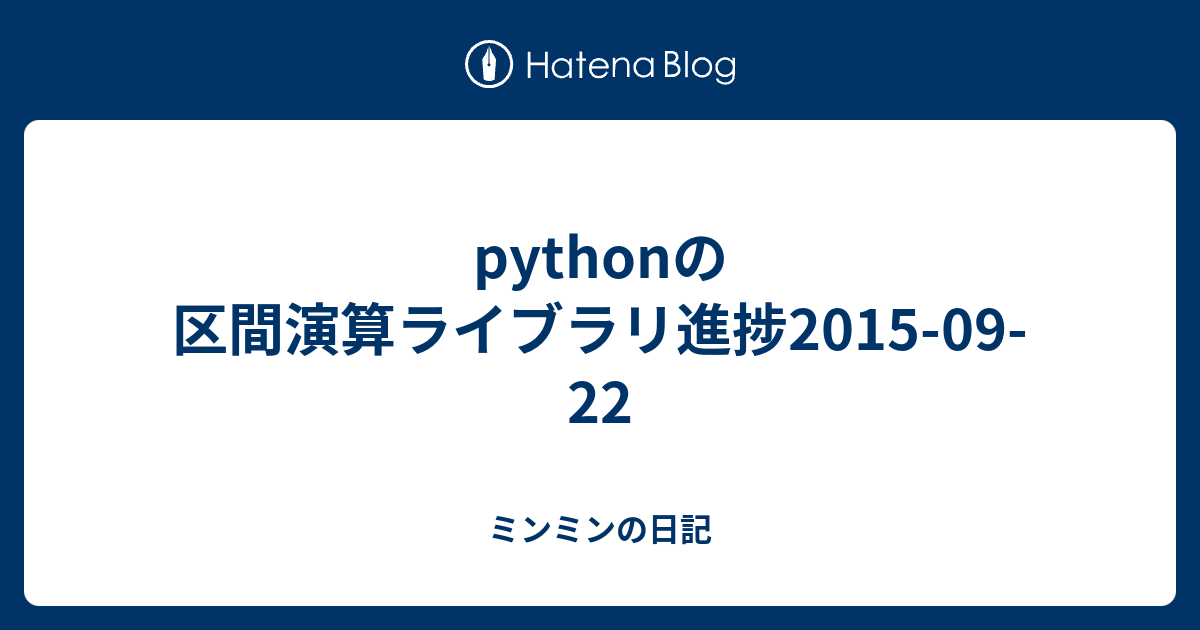 Hatena Blog

pythonの区間演算ライブラリ進捗2015-09-22

ミンミンの日記